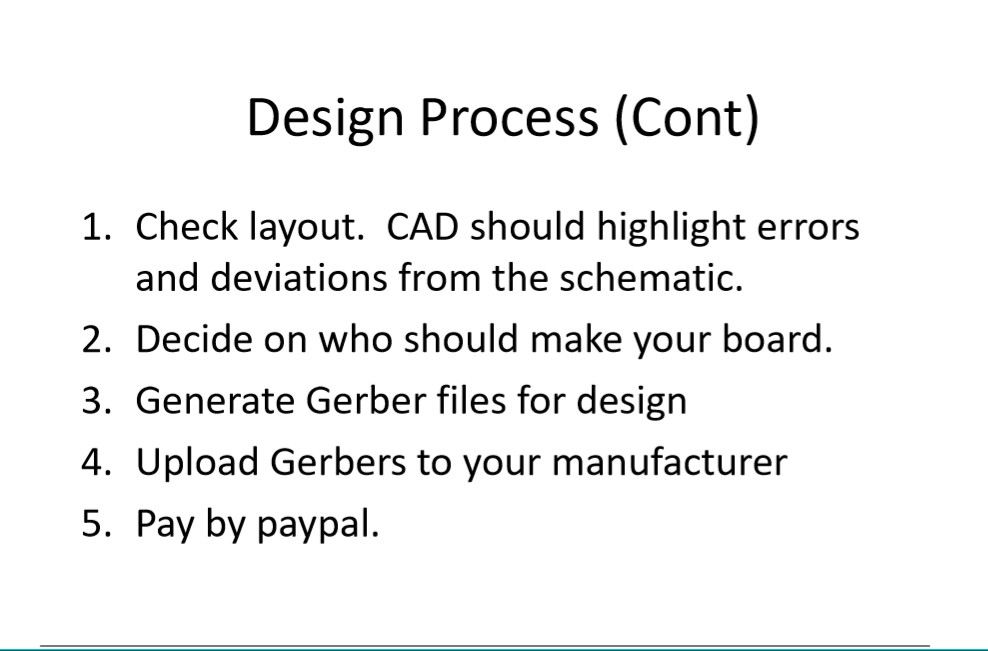 Design Process (Cont)

1. Check layout.  CAD should highlight errors and deviations from the schematic.
2. Decide on who should make your board.
3. Generate Gerber files for design
4. Upload Gerbers to your manufacturer
5. Pay by paypal.